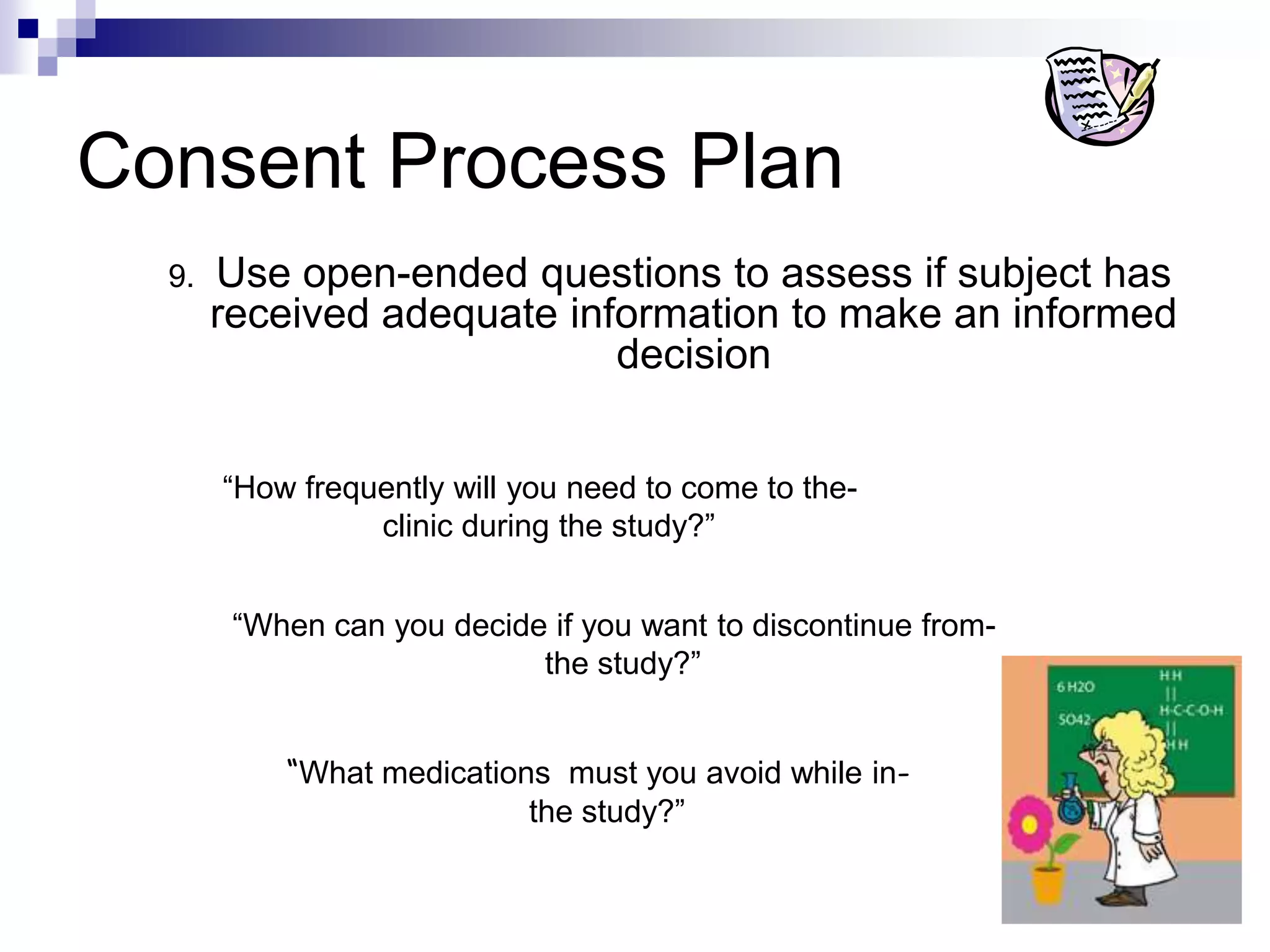 Consent Process Plan

9. Use open-ended questions to assess if subject has received adequate information to make an informed decision

“How frequently will you need to come to the- clinic during the study?”

“When can you decide if you want to discontinue from- the study?”

“What medications must you avoid while in- the study?”

6 H2O

SO42-

H H
| |
H-C-C-O-H
| |
H H